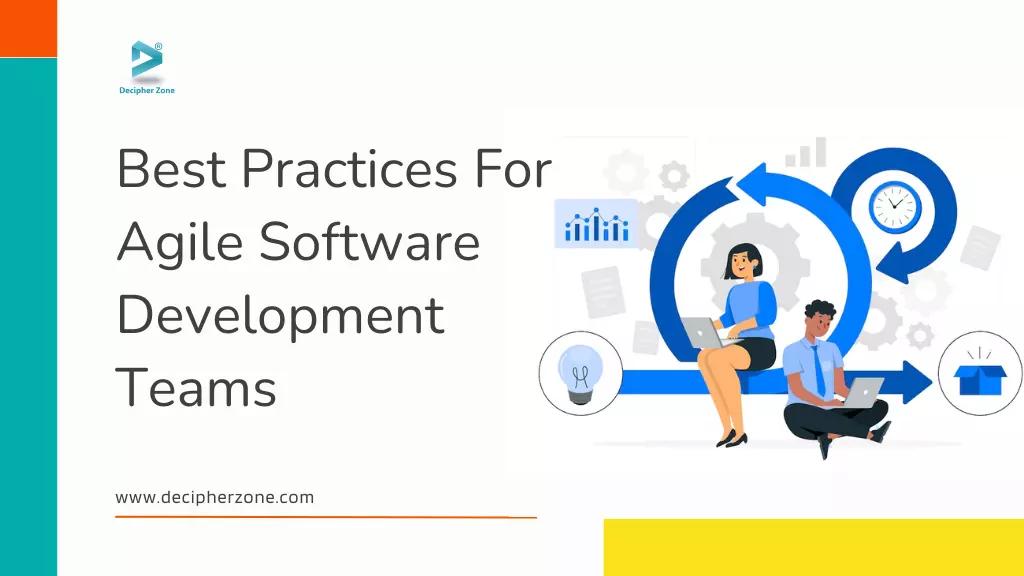 Decipher Zone

Best Practices For Agile Software Development Teams

www.decipherzone.com